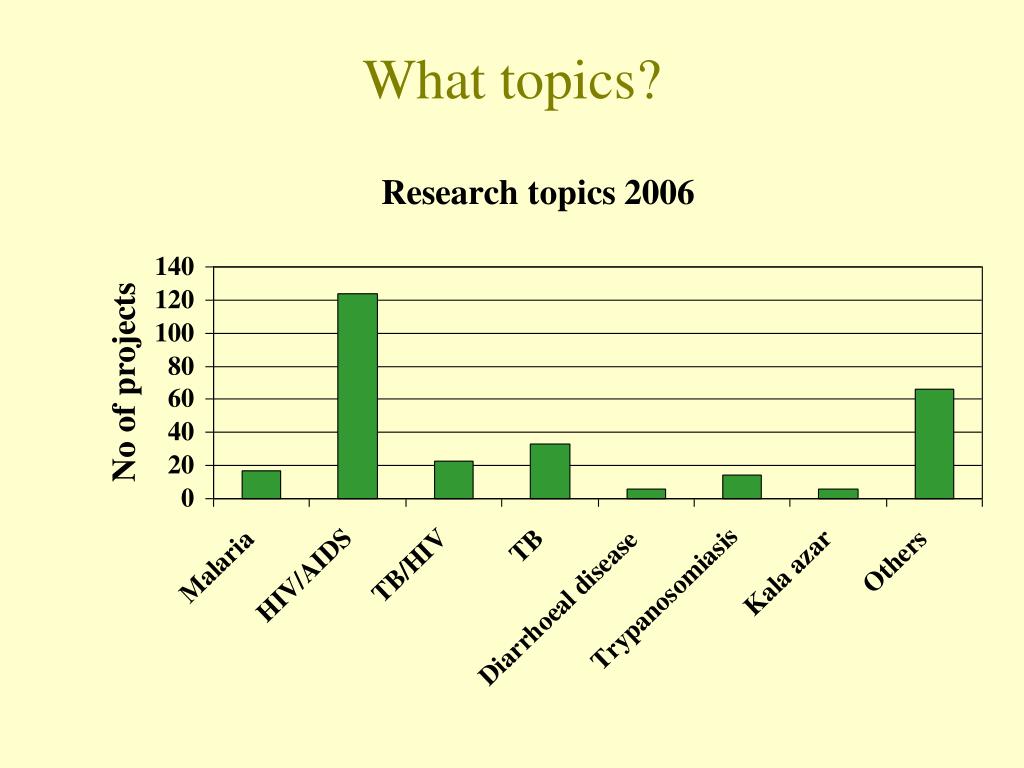 What topics?

Research topics 2006

No of projects

140
120
100
80
60
40
20
0

Malaria
HIV/AIDS
TB/HIV
TB
Diarrhoeal disease
Trypanosomiasis
Kala azar
Others